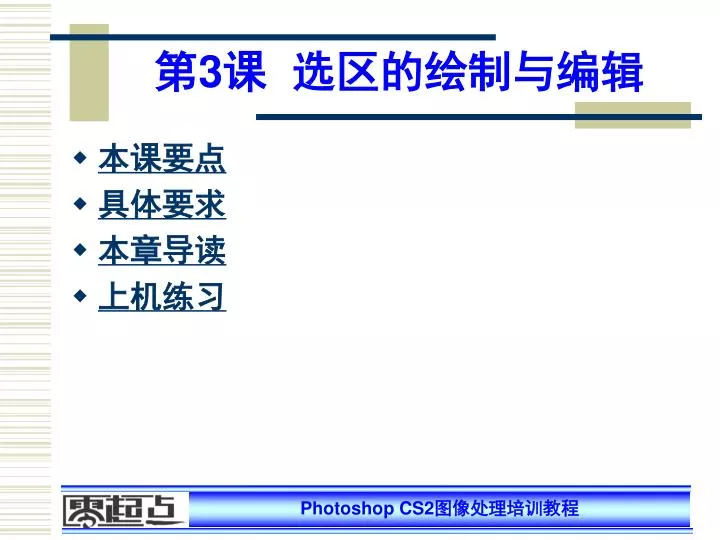 第3课 选区的绘制与编辑

◆ 本课要点
◆ 具体要求
◆ 本章导读
◆ 上机练习

零起点

Photoshop CS2图像处理培训教程